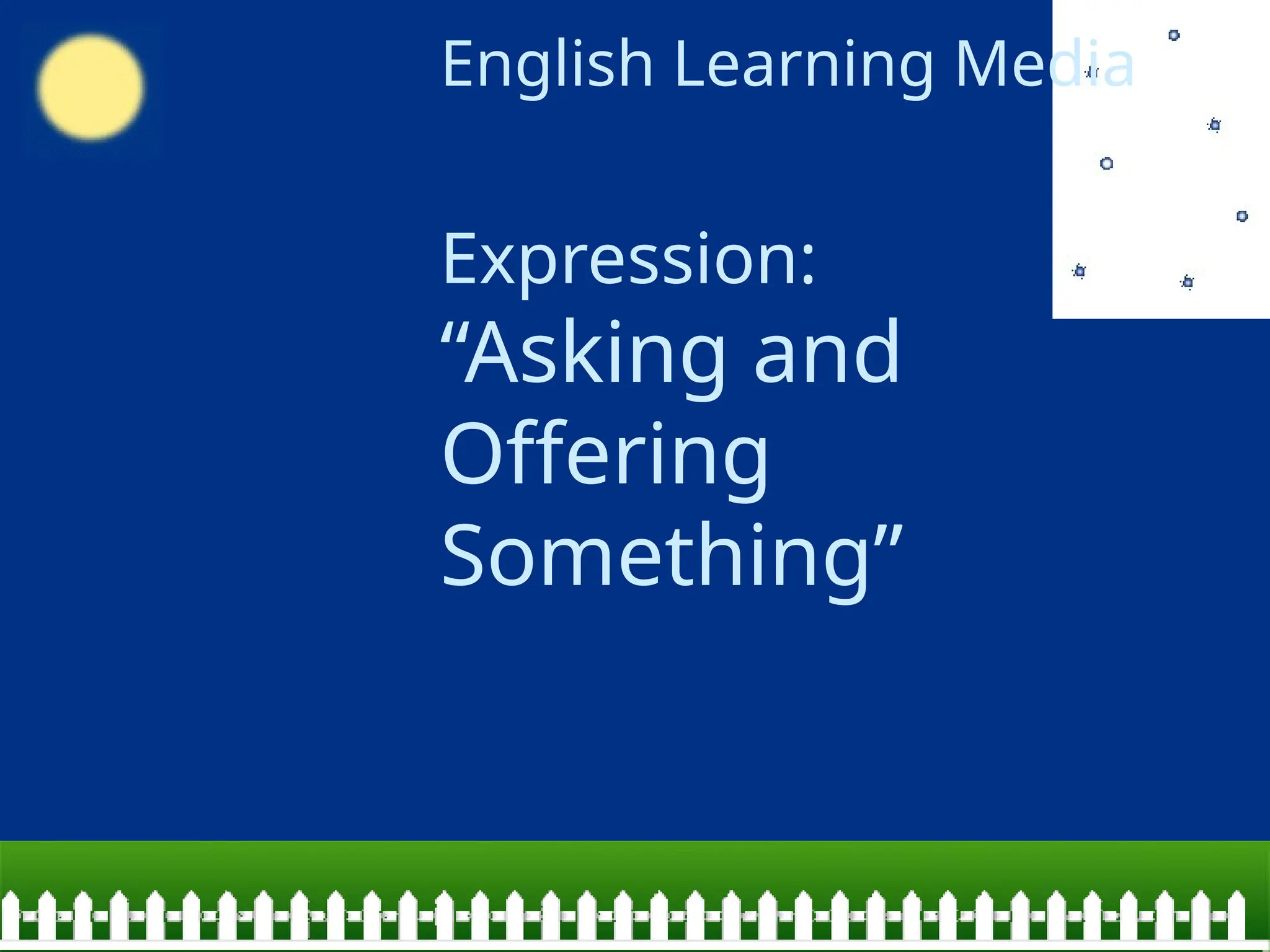 English Learning Media

Expression: “Asking and Offering Something”